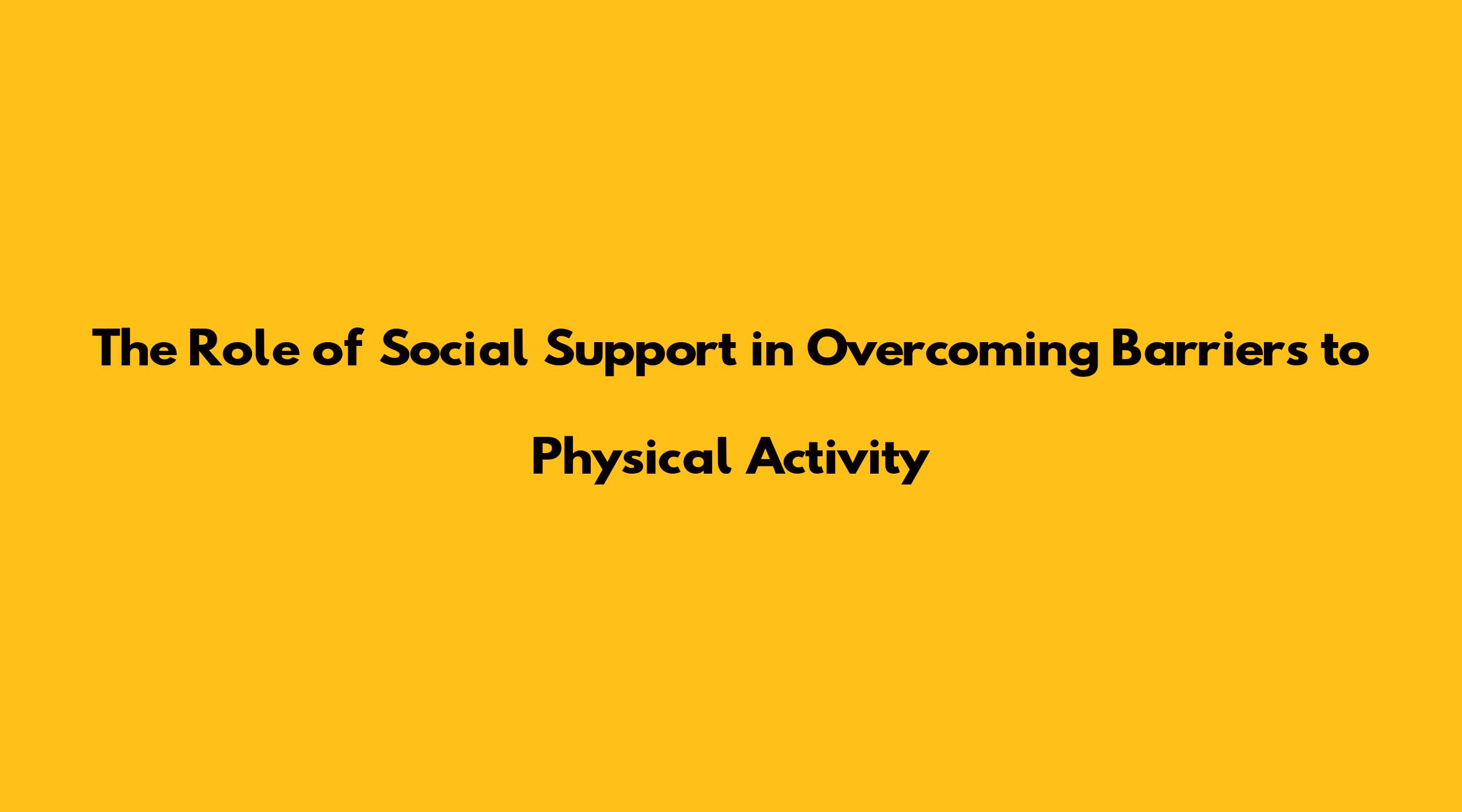 The Role of Social Support in Overcoming Barriers to Physical Activity